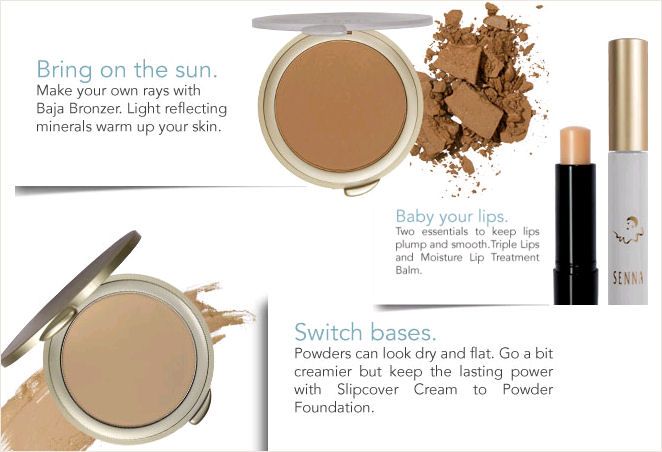 Bring on the sun.
Make your own rays with Baja Bronzer. Light reflecting minerals warm up your skin.

Baby your lips.
Two essentials to keep lips plump and smooth.Triple Lips and Moisture Lip Treatment Balm.

SENNA

Switch bases.
Powders can look dry and flat. Go a bit creamier but keep the lasting power with Slipcover Cream to Powder Foundation.